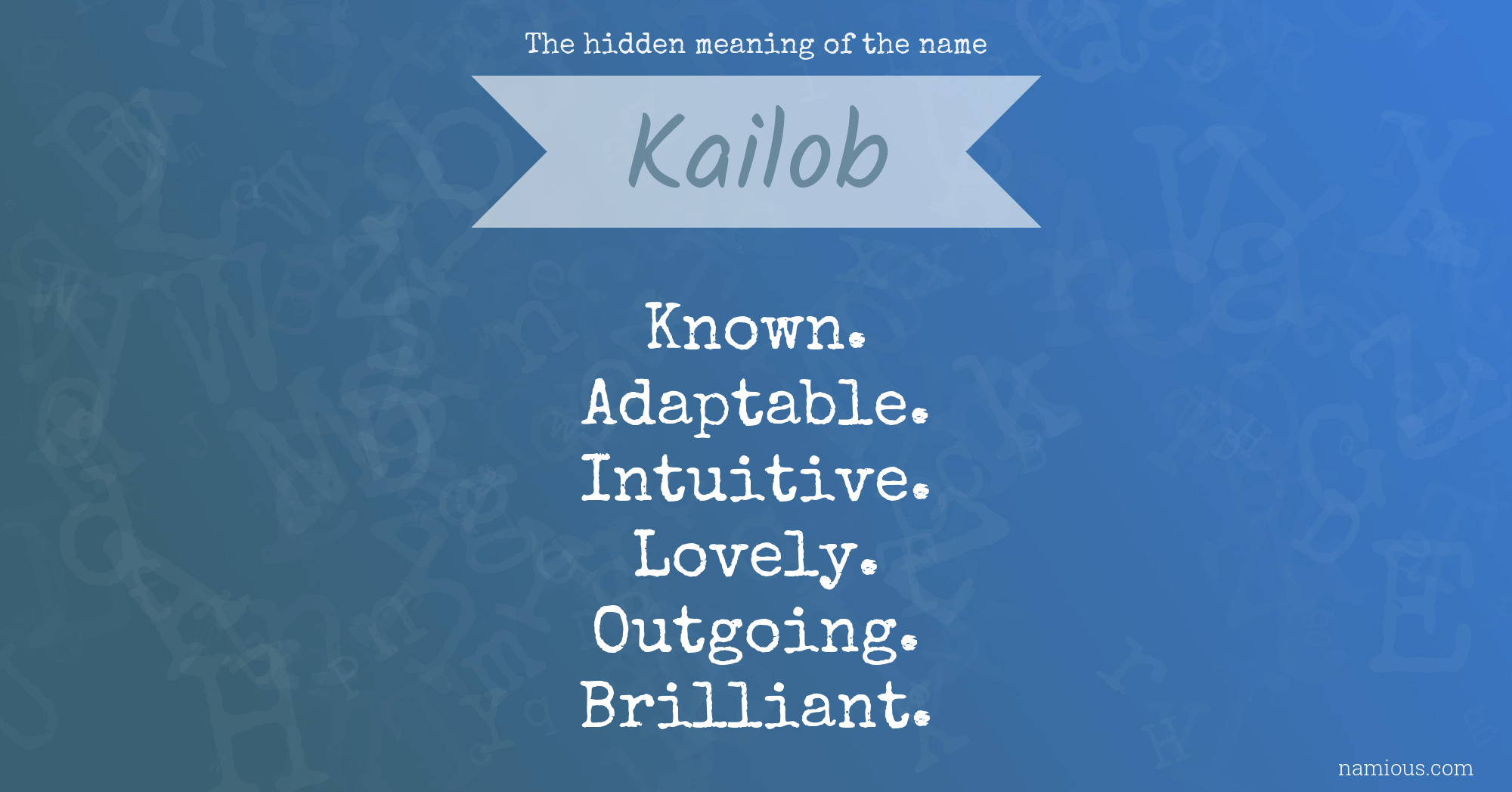 The hidden meaning of the name

Kailob

Known.
Adaptable.
Intuitive.
Lovely.
Outgoing.
Brilliant.

namious.com